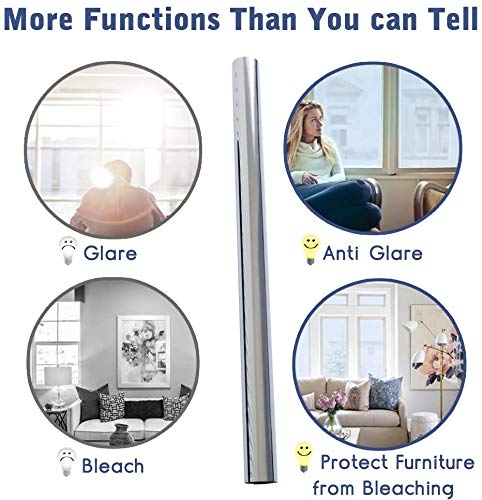 More Functions Than You can Tell

Glare

Anti Glare

Bleach

Protect Furniture from Bleaching